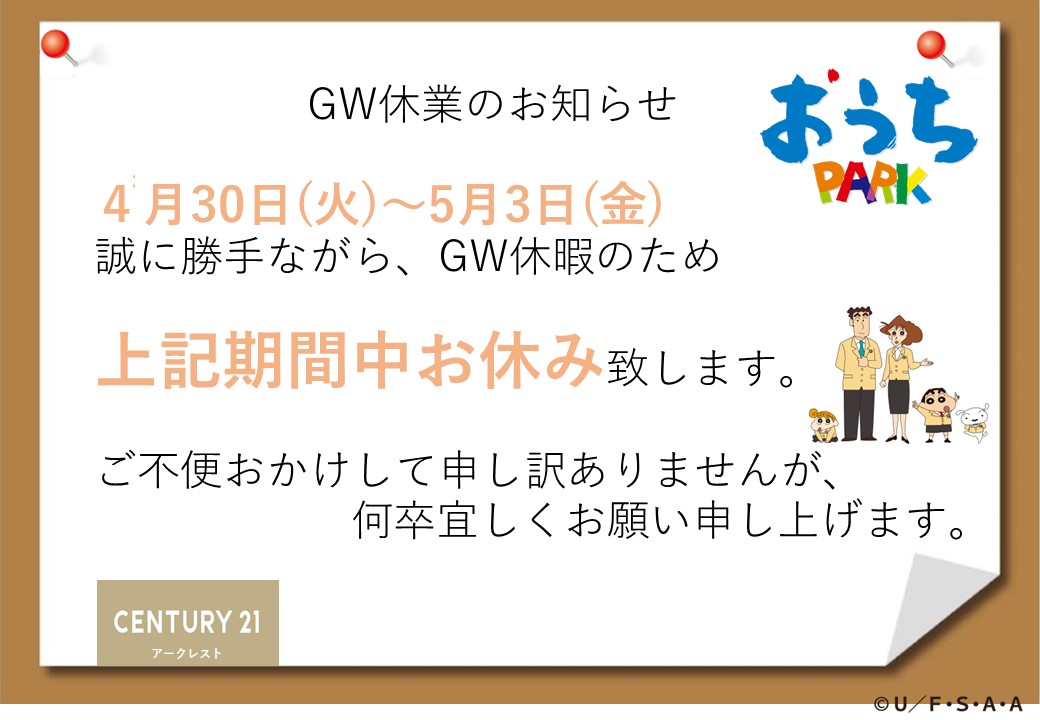 GW休業のお知らせ

おうち
PARK

4月30日(火)～5月3日(金)
誠に勝手ながら、GW休暇のため

上記期間中お休み致します。

ご不便おかけして申し訳ありませんが、
何卒宜しくお願い申し上げます。

CENTURY 21
アークレスト

©U/F・S・A・A